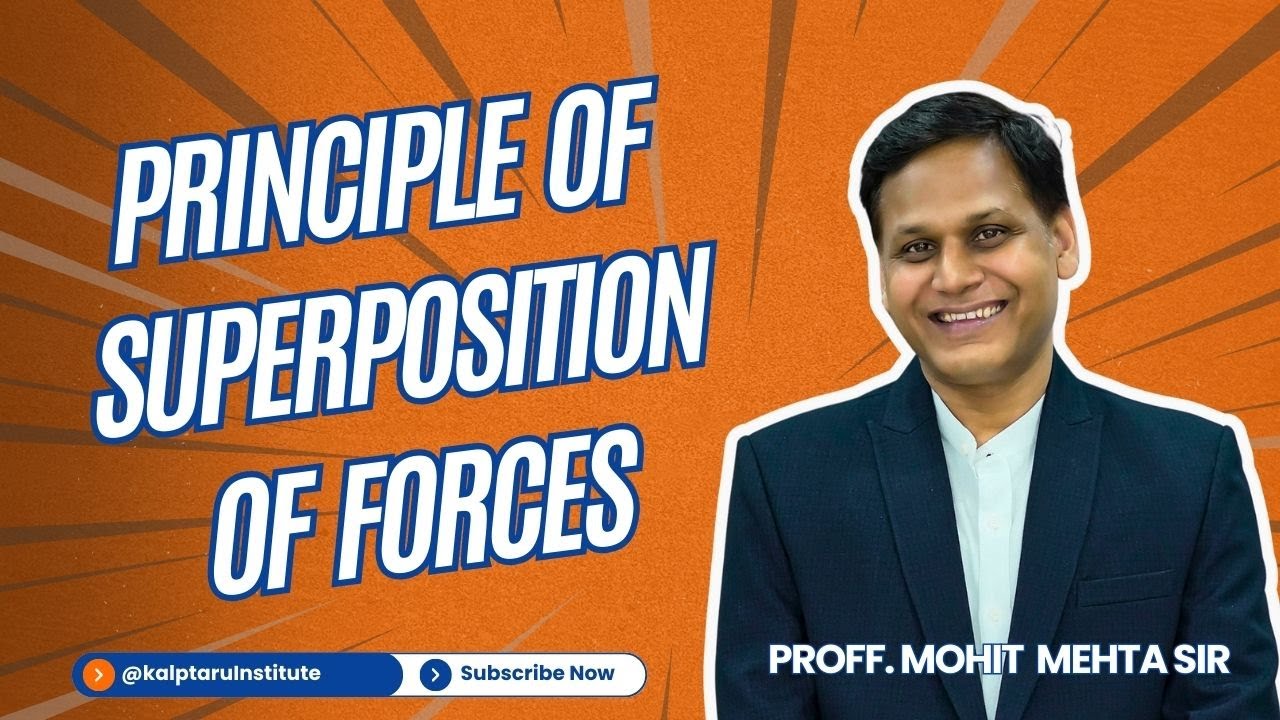 PRINCIPLE OF SUPERPOSITION OF FORCES

@kalptaruInstitute

Subscribe Now

PROFF. MOHIT MEHTA SIR